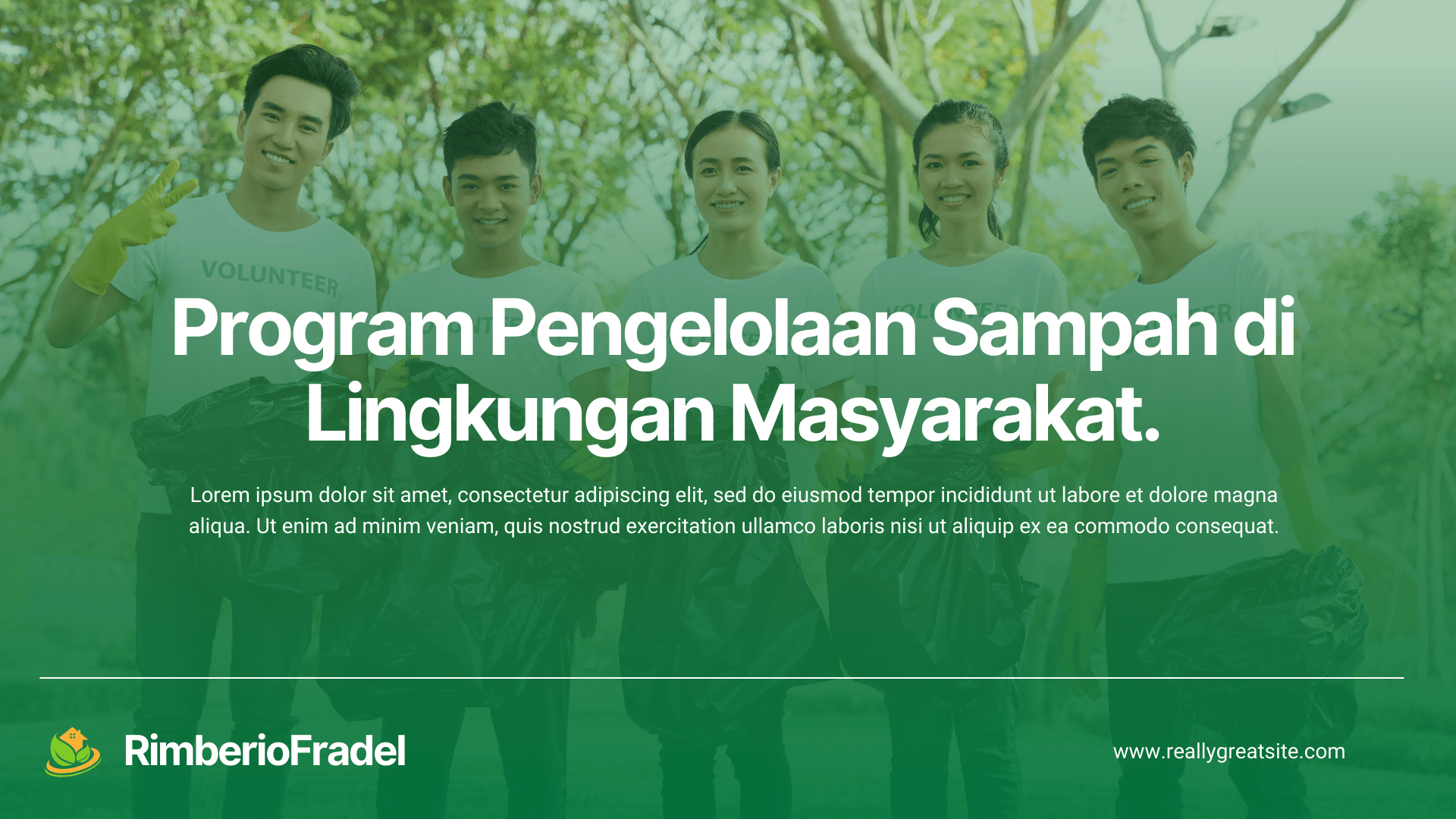 VOLUNTEER

Program Pengelolaan Sampah di Lingkungan Masyarakat.

Lorem ipsum dolor sit amet, consectetur adipiscing elit, sed do eiusmod tempor incididunt ut labore et dolore magna aliqua. Ut enim ad minim veniam, quis nostrud exercitation ullamco laboris nisi ut aliquip ex ea commodo consequat.

RimberioFradel

www.reallygreatsite.com